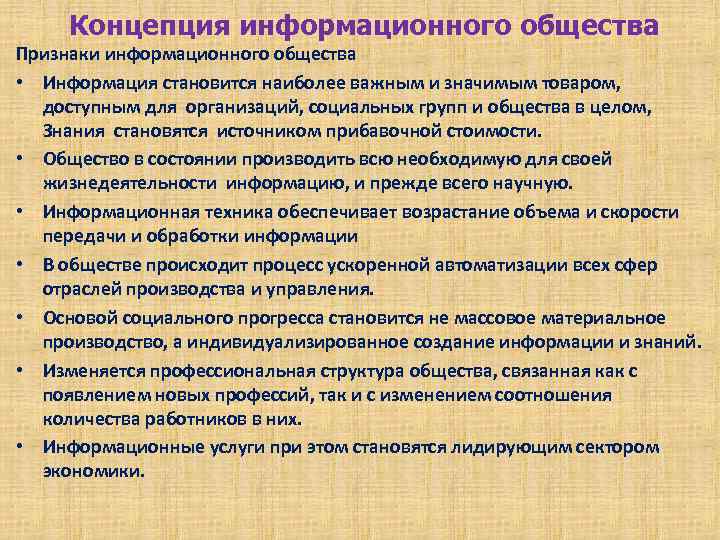 Концепция информационного общества

Признаки информационного общества

• Информация становится наиболее важным и значимым товаром, доступным для организаций, социальных групп и общества в целом, Знания становятся источником прибавочной стоимости.

• Общество в состоянии производить всю необходимую для своей жизнедеятельности информацию, и прежде всего научную.

• Информационная техника обеспечивает возрастание объема и скорости передачи и обработки информации

• В обществе происходит процесс ускоренной автоматизации всех сфер отраслей производства и управления.

• Основой социального прогресса становится не массовое материальное производство, а индивидуализированное создание информации и знаний.

• Изменяется профессиональная структура общества, связанная как с появлением новых профессий, так и с изменением соотношения количества работников в них.

• Информационные услуги при этом становятся лидирующим сектором экономики.